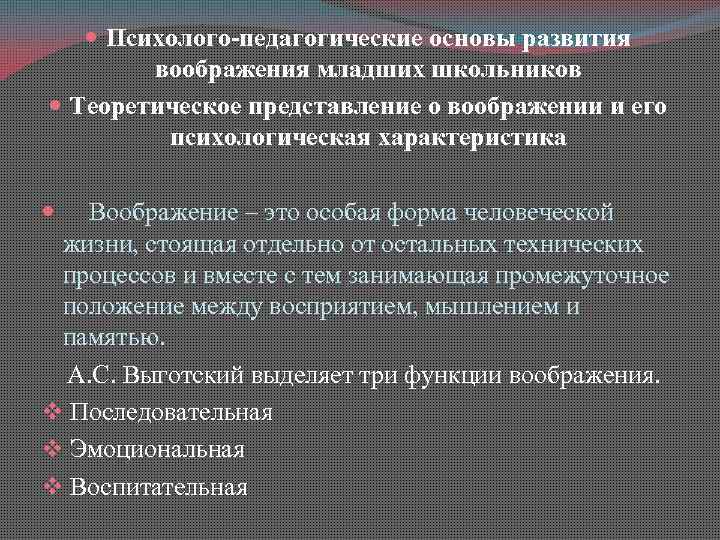 Психолого-педагогические основы развития воображения младших школьников

Теоретическое представление о воображении и его психологическая характеристика

Воображение – это особая форма человеческой жизни, стоящая отдельно от остальных технических процессов и вместе с тем занимающая промежуточное положение между восприятием, мышлением и памятью.

А.С. Выготский выделяет три функции воображения.

Последовательная

Эмоциональная

Воспитательная